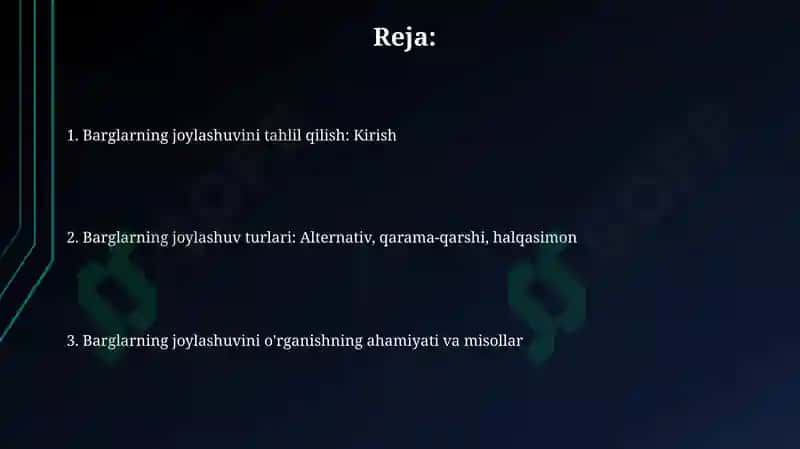 Reja:

1. Barglarning joylashuvini tahlil qilish: Kirish

2. Barglarning joylashuv turlari: Alternativ, qarama-qarshi, halqasimon

3. Barglarning joylashuvini o'rganishning ahamiyati va misollar